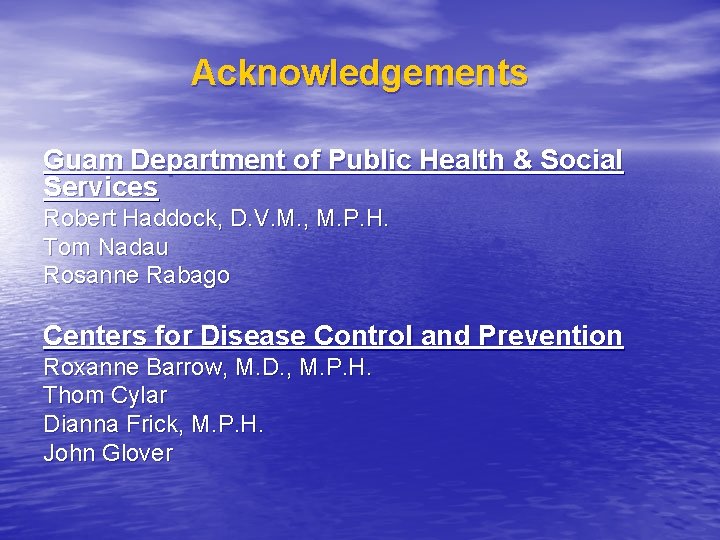 Acknowledgements

Guam Department of Public Health & Social Services

Robert Haddock, D.V.M., M.P.H.
Tom Nadau
Rosanne Rabago

Centers for Disease Control and Prevention

Roxanne Barrow, M.D., M.P.H.
Thom Cylar
Dianna Frick, M.P.H.
John Glover